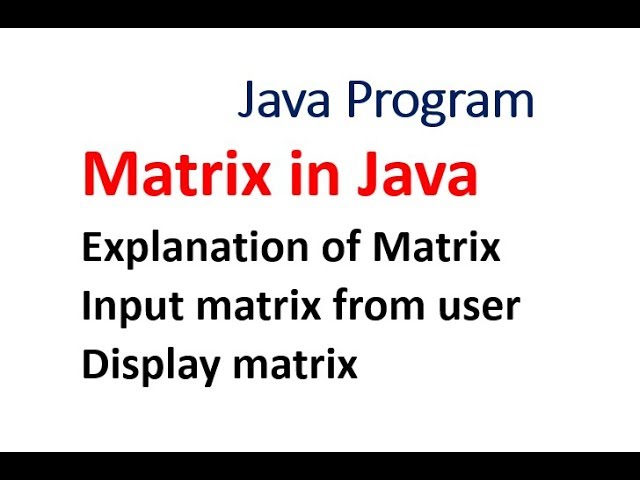 Java Program

Matrix in Java

Explanation of Matrix
Input matrix from user
Display matrix